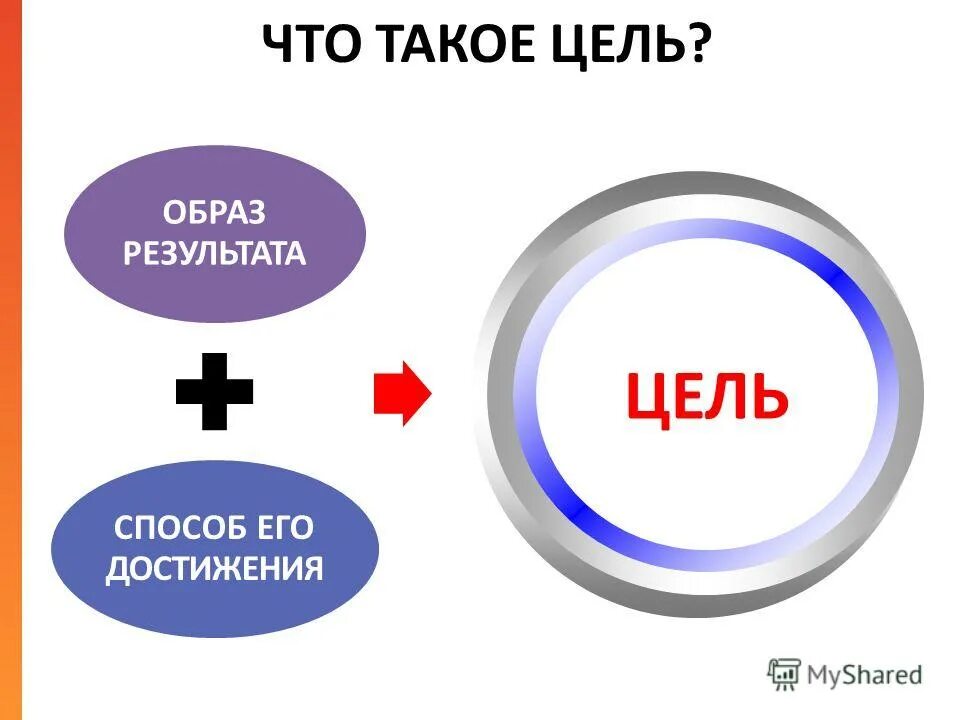 ЧТО ТАКОЕ ЦЕЛЬ?

ОБРАЗ РЕЗУЛЬТАТА

СПОСОБ ЕГО ДОСТИЖЕНИЯ

ЦЕЛЬ

MyShared